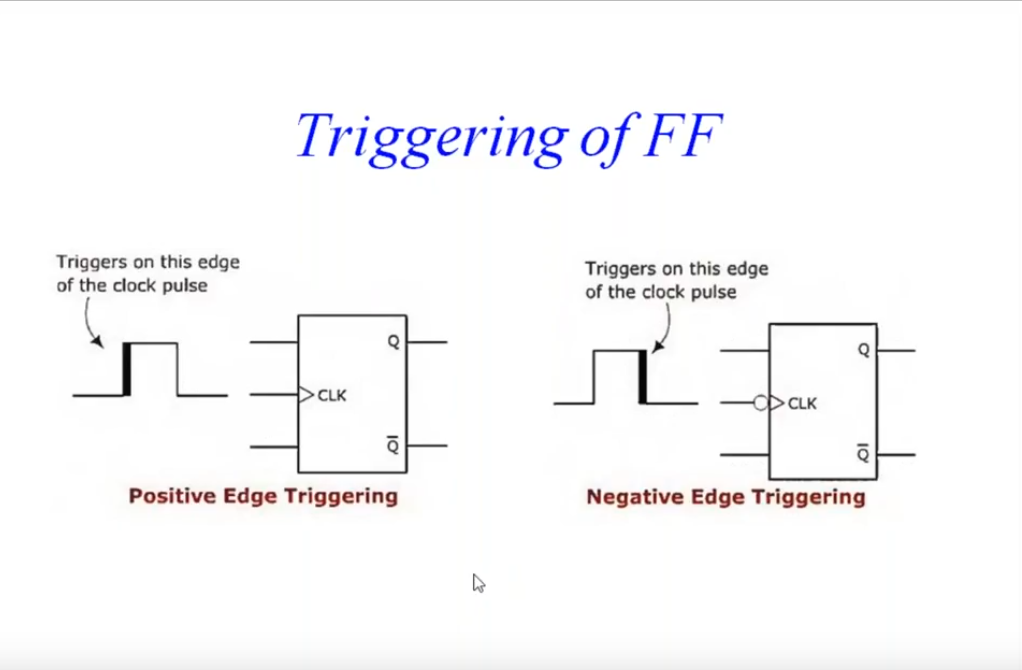 Triggering of FF

Triggers on this edge of the clock pulse

Q

CLK

$\overline{Q}$

Positive Edge Triggering

Triggers on this edge of the clock pulse

Q

CLK

$\overline{Q}$

Negative Edge Triggering